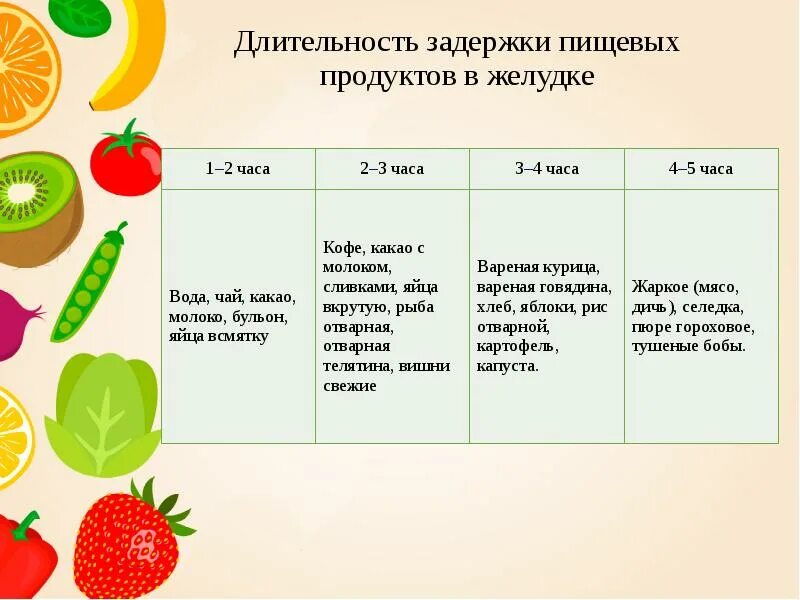 Длительность задержки пищевых продуктов в желудке

| 1–2 часа | 2–3 часа | 3–4 часа | 4–5 часа |
|---|---|---|---|
| Вода, чай, какао, молоко, бульон, яйца всмятку | Кофе, какао с молоком, сливками, яйца вкрутую, рыба отварная, отварная телятина, вишни свежие | Вареная курица, вареная говядина, хлеб, яблоки, рис отварной, картофель, капуста. | Жаркое (мясо, дичь), селедка, пюре гороховое, тушеные бобы. |